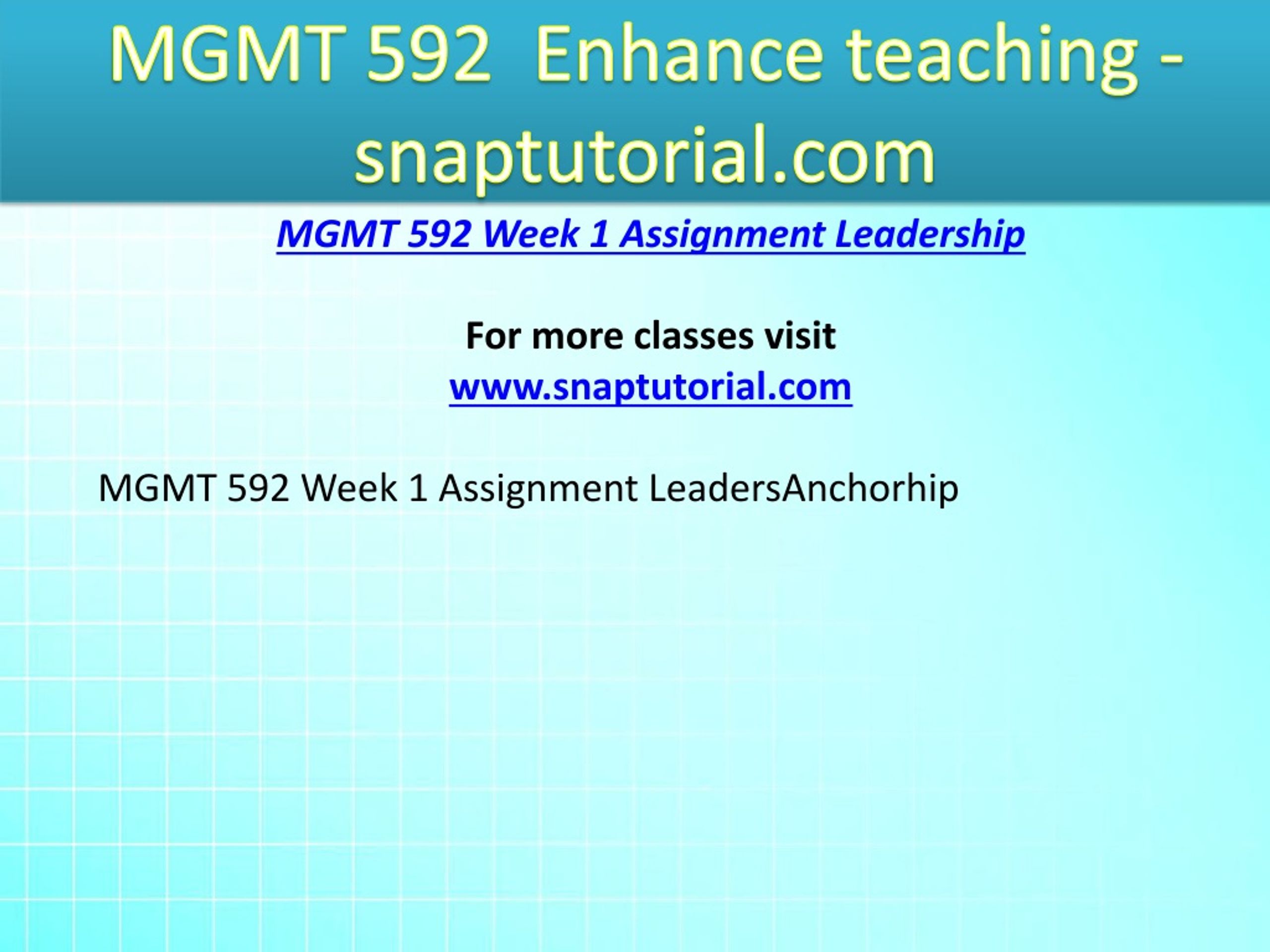 MGMT 592 Enhance teaching - snaptutorial.com

MGMT 592 Week 1 Assignment Leadership

For more classes visit
www.snaptutorial.com

MGMT 592 Week 1 Assignment LeadersAnchorhip